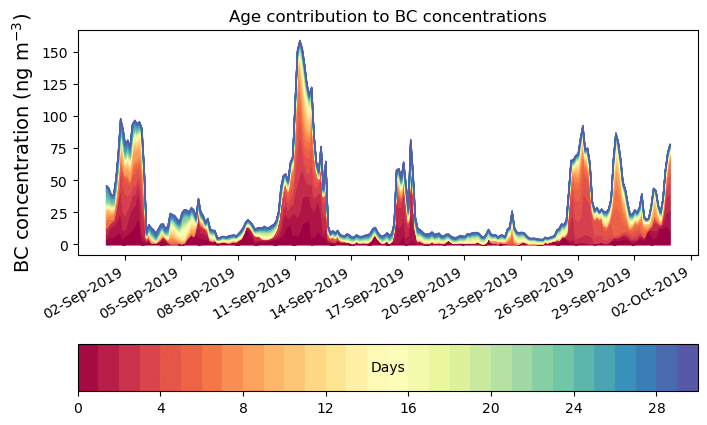 Age contribution to BC concentrations

BC concentration (ng m$^{-3}$)

150
125
100
75
50
25
0

02-Sep-2019
05-Sep-2019
08-Sep-2019
11-Sep-2019
14-Sep-2019
17-Sep-2019
20-Sep-2019
23-Sep-2019
26-Sep-2019
29-Sep-2019
02-Oct-2019

Days

0
4
8
12
16
20
24
28